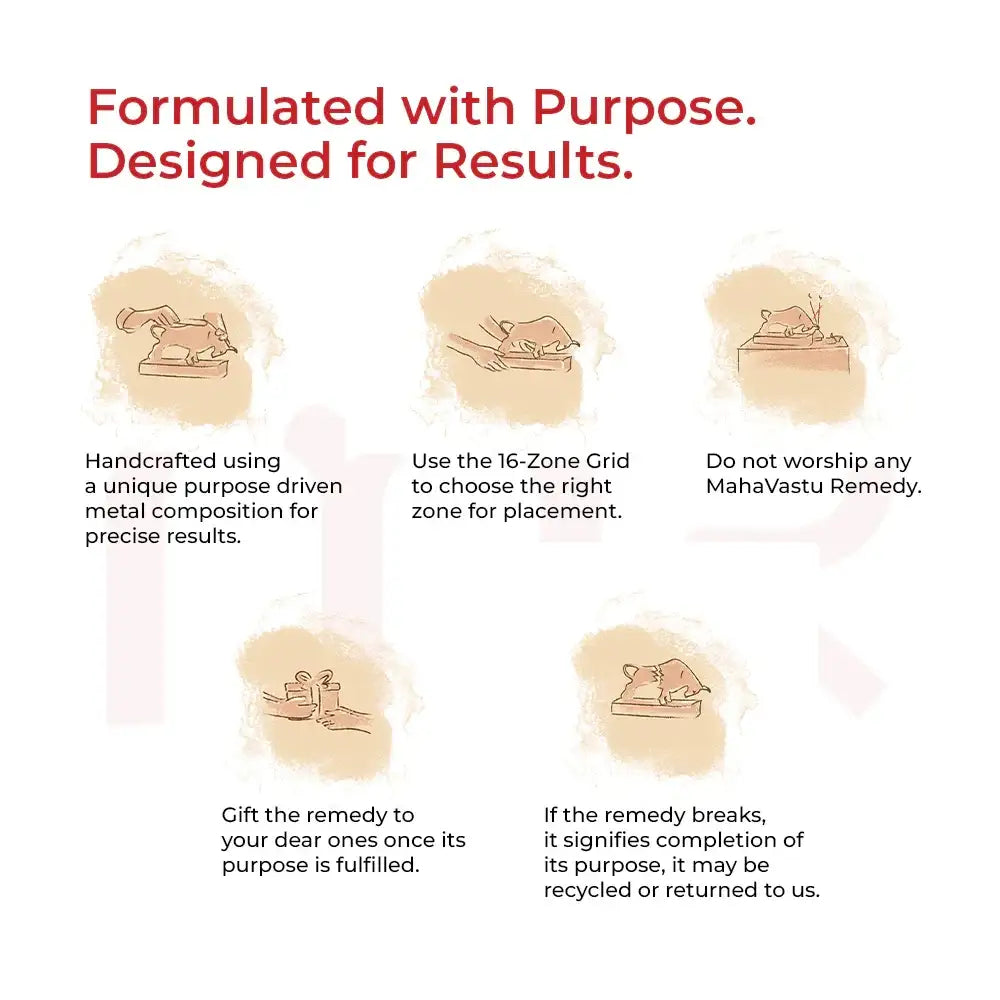 Formulated with Purpose.
Designed for Results.

Handcrafted using a unique purpose driven metal composition for precise results.

Use the 16-Zone Grid to choose the right zone for placement.

Do not worship any MahaVastu Remedy.

Gift the remedy to your dear ones once its purpose is fulfilled.

If the remedy breaks, it signifies completion of its purpose, it may be recycled or returned to us.